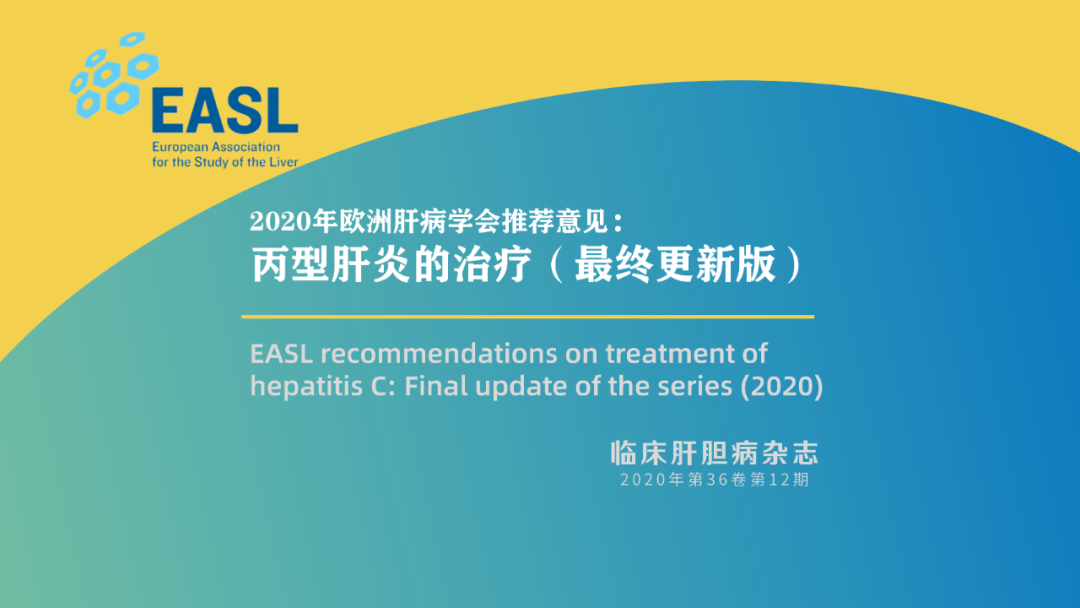 EASL
European Association for the Study of the Liver

2020年欧洲肝病学会推荐意见：
丙型肝炎的治疗（最终更新版）

EASL recommendations on treatment of hepatitis C: Final update of the series (2020)

临床肝胆病杂志
2020年第36卷第12期